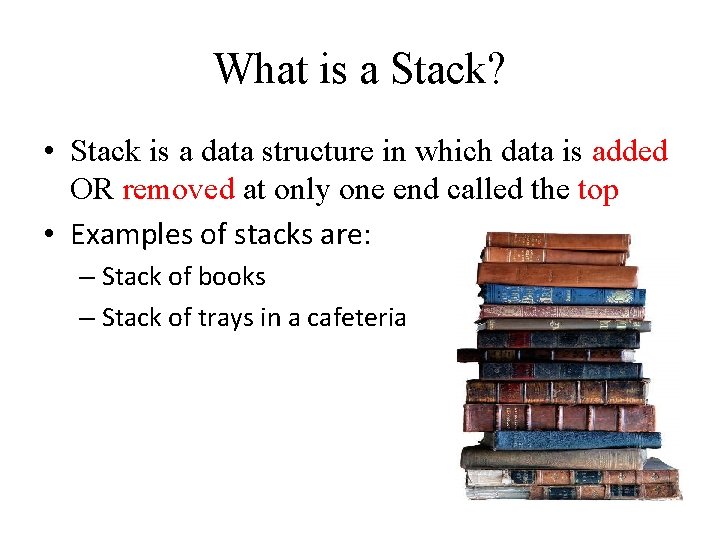 What is a Stack?

• Stack is a data structure in which data is added OR removed at only one end called the top

• Examples of stacks are:
  – Stack of books
  – Stack of trays in a cafeteria